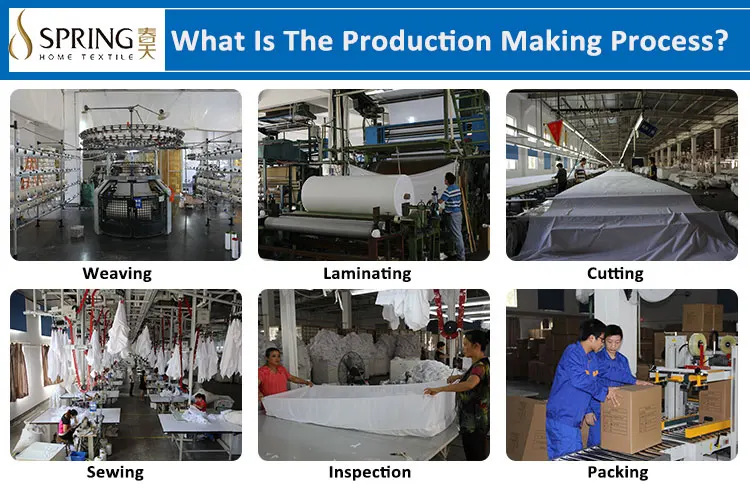 SPRING 春天
HOME TEXTILE

What Is The Production Making Process?

Weaving

Laminating

Cutting

Sewing

Inspection

Packing